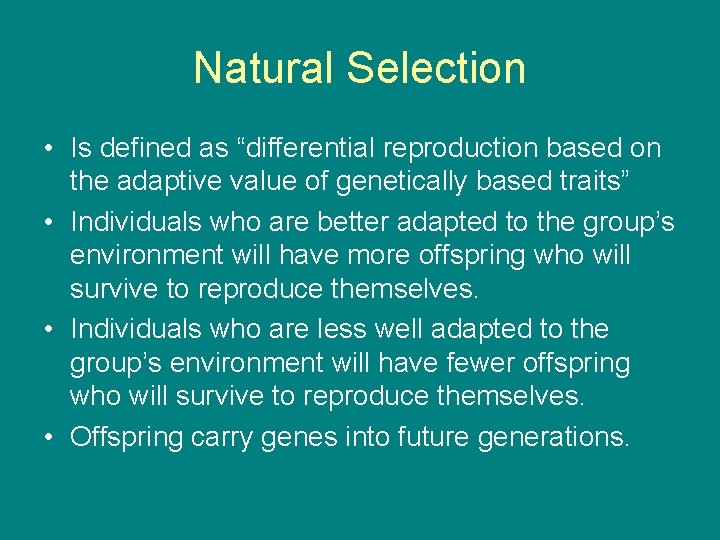 Natural Selection

• Is defined as “differential reproduction based on the adaptive value of genetically based traits”

• Individuals who are better adapted to the group’s environment will have more offspring who will survive to reproduce themselves.

• Individuals who are less well adapted to the group’s environment will have fewer offspring who will survive to reproduce themselves.

• Offspring carry genes into future generations.